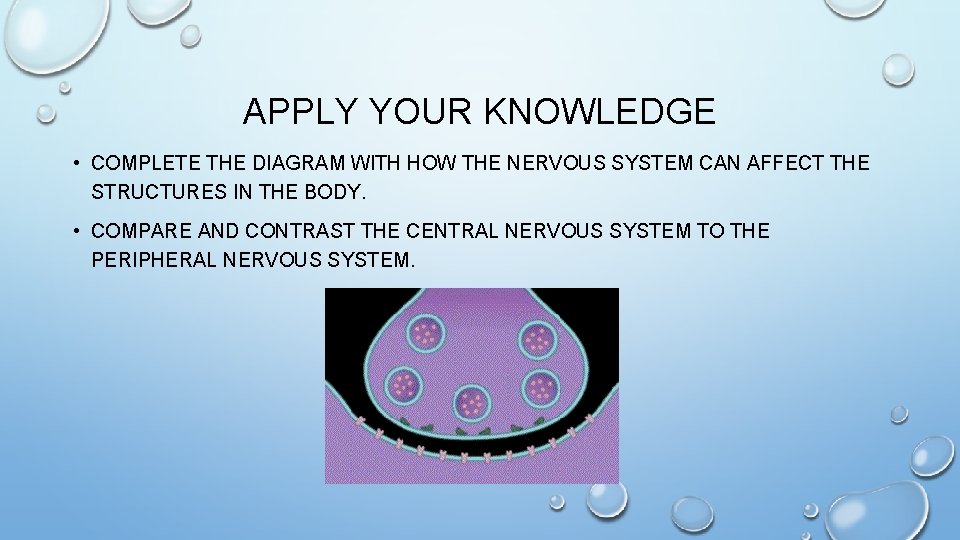 APPLY YOUR KNOWLEDGE

• COMPLETE THE DIAGRAM WITH HOW THE NERVOUS SYSTEM CAN AFFECT THE STRUCTURES IN THE BODY.

• COMPARE AND CONTRAST THE CENTRAL NERVOUS SYSTEM TO THE PERIPHERAL NERVOUS SYSTEM.